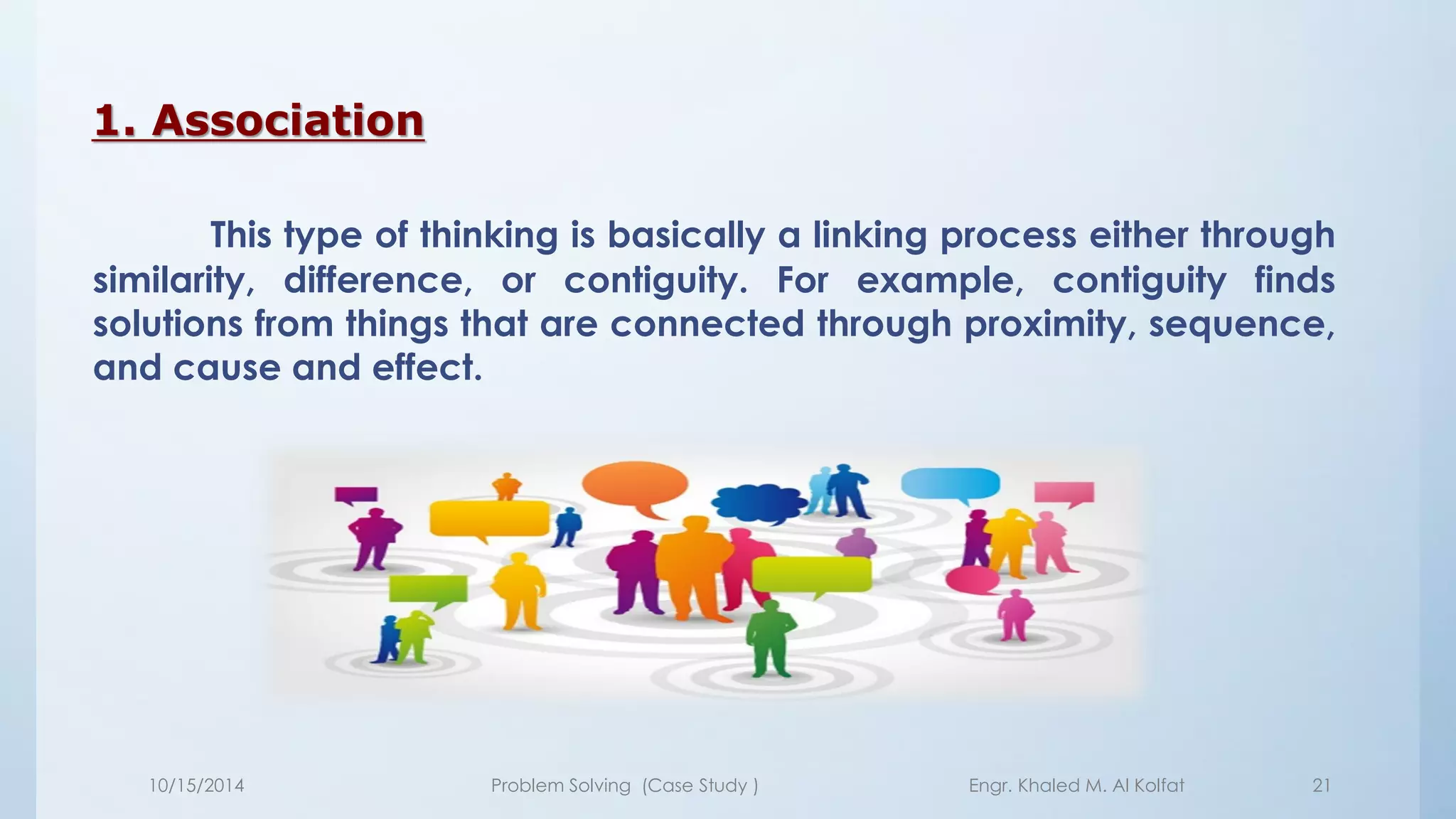 1. Association

This type of thinking is basically a linking process either through similarity, difference, or contiguity. For example, contiguity finds solutions from things that are connected through proximity, sequence, and cause and effect.

10/15/2014 Problem Solving (Case Study ) Engr. Khaled M. Al Kolfat 21